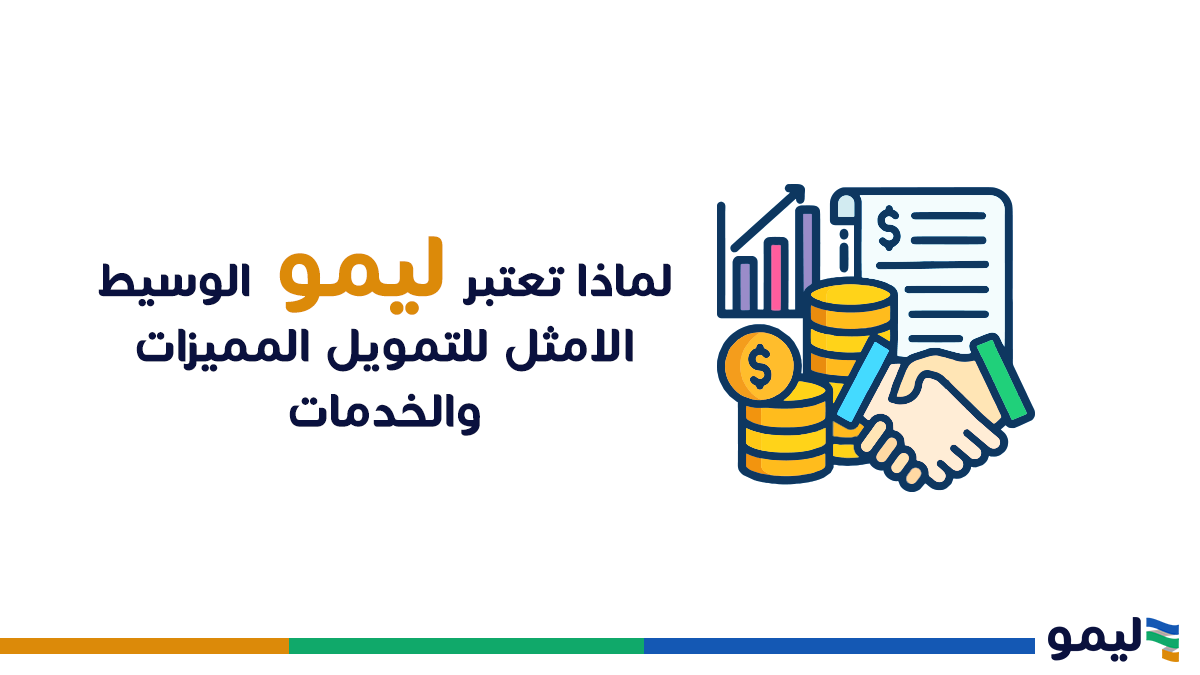 لماذا تعتبر ليمو الوسيط الامثل للتمويل المميزات والخدمات

$

$

ليمو